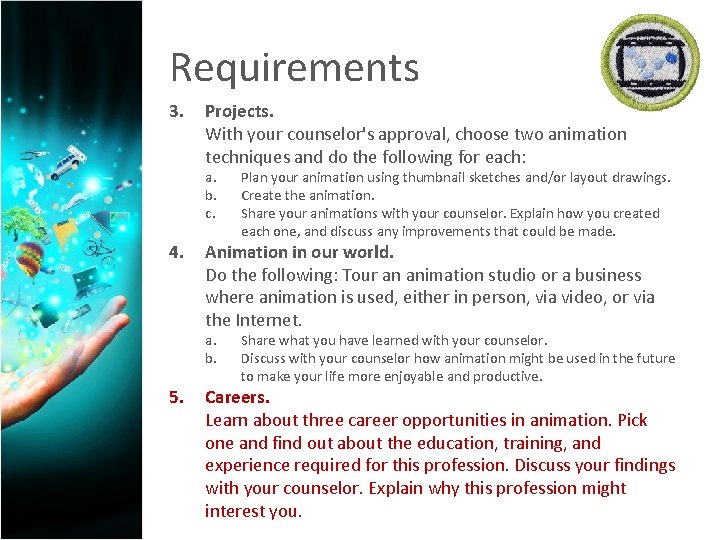 Requirements

3. Projects.
With your counselor's approval, choose two animation techniques and do the following for each:
a. Plan your animation using thumbnail sketches and/or layout drawings.
b. Create the animation.
c. Share your animations with your counselor. Explain how you created each one, and discuss any improvements that could be made.

4. Animation in our world.
Do the following: Tour an animation studio or a business where animation is used, either in person, via video, or via the Internet.
a. Share what you have learned with your counselor.
b. Discuss with your counselor how animation might be used in the future to make your life more enjoyable and productive.

5. Careers.
Learn about three career opportunities in animation. Pick one and find out about the education, training, and experience required for this profession. Discuss your findings with your counselor. Explain why this profession might interest you.